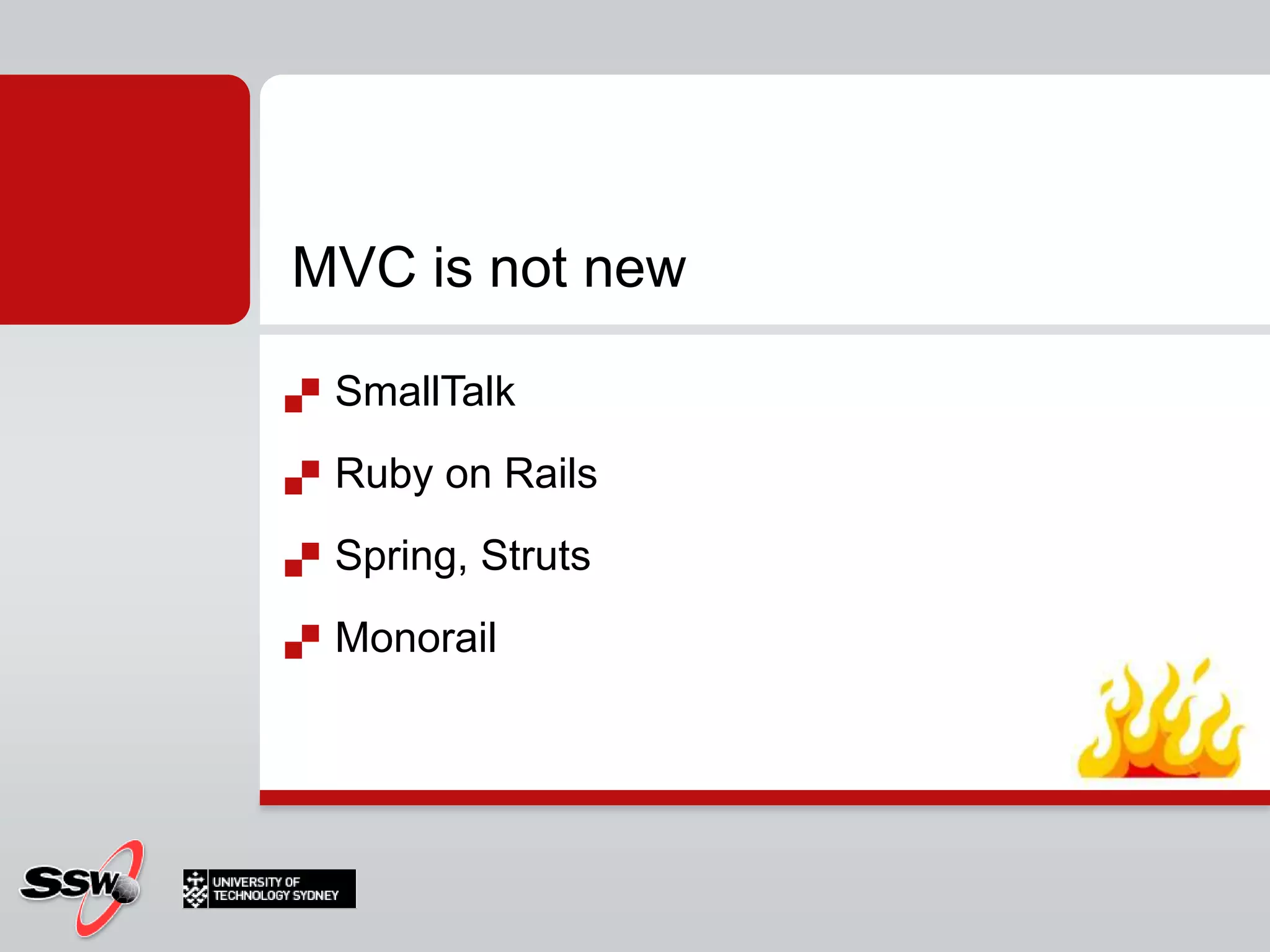 MVC is not new

SmallTalk

Ruby on Rails

Spring, Struts

Monorail

SSW

UNIVERSITY OF TECHNOLOGY SYDNEY